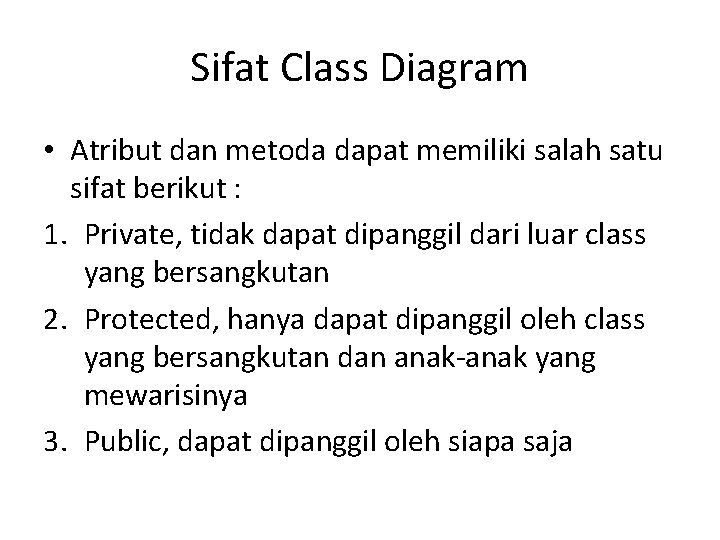 Sifat Class Diagram

• Atribut dan metoda dapat memiliki salah satu sifat berikut :

1. Private, tidak dapat dipanggil dari luar class yang bersangkutan
2. Protected, hanya dapat dipanggil oleh class yang bersangkutan dan anak-anak yang mewarisinya
3. Public, dapat dipanggil oleh siapa saja